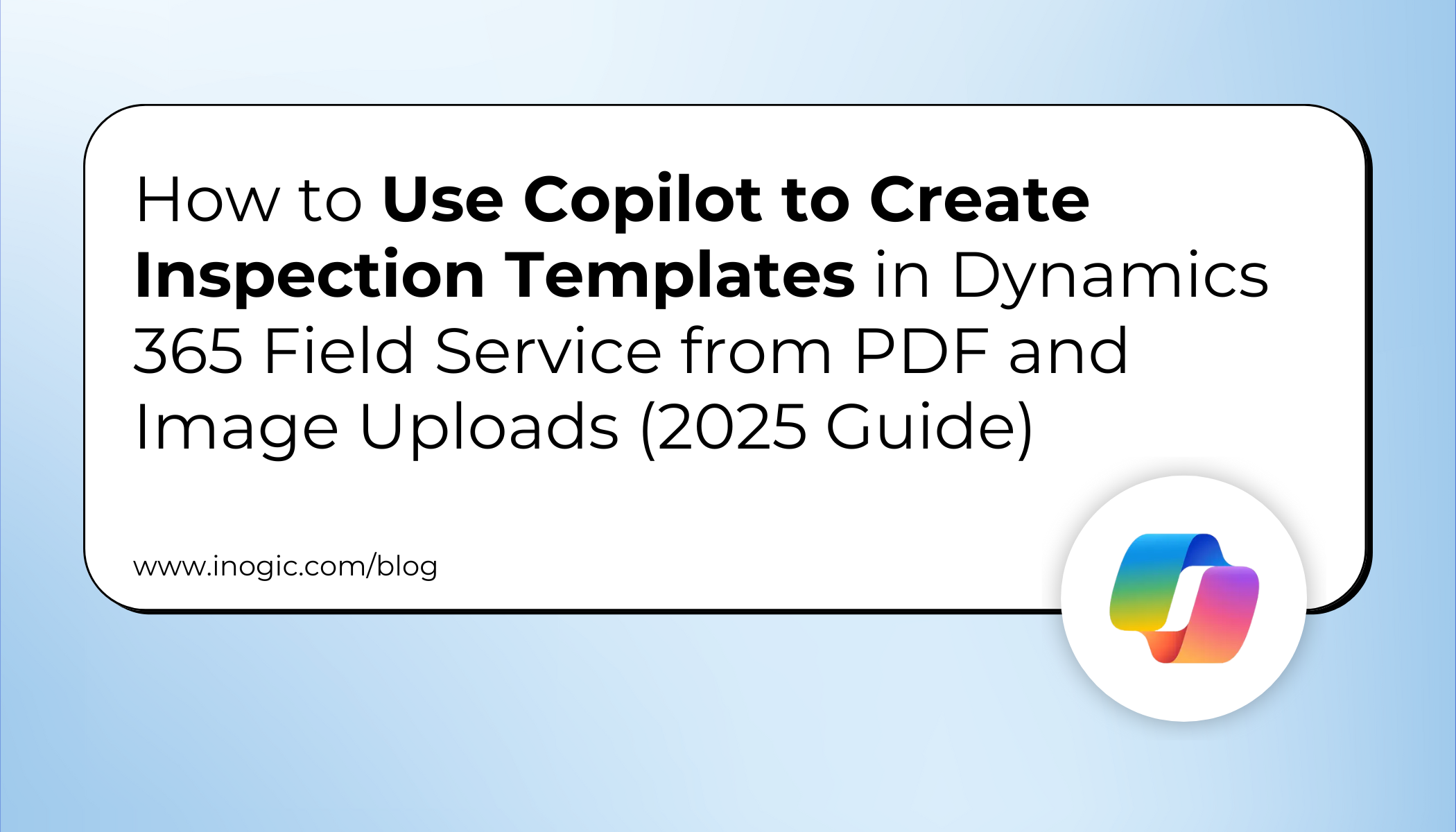 How to Use Copilot to Create Inspection Templates in Dynamics 365 Field Service from PDF and Image Uploads (2025 Guide)

www.inogic.com/blog